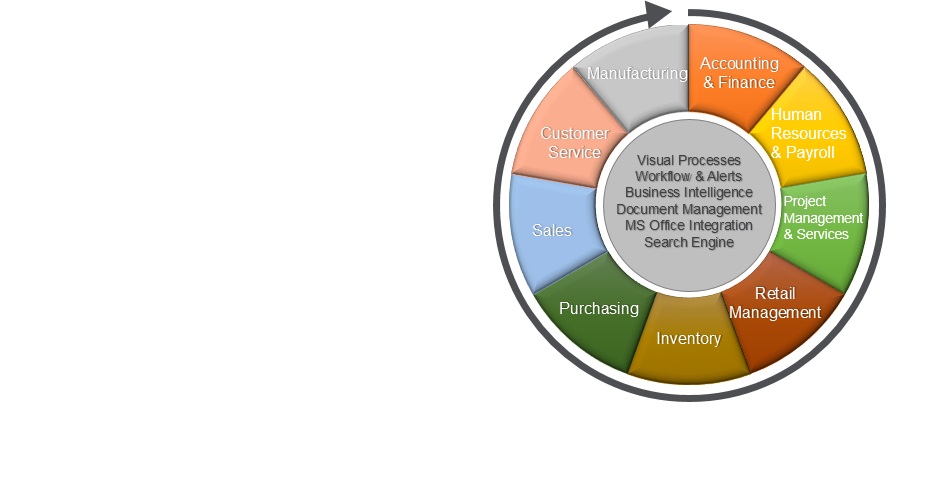 Manufacturing

Accounting & Finance

Human Resources & Payroll

Project Management & Services

Retail Management

Inventory

Purchasing

Sales

Customer Service

Visual Processes
Workflow & Alerts
Business Intelligence
Document Management
MS Office Integration
Search Engine